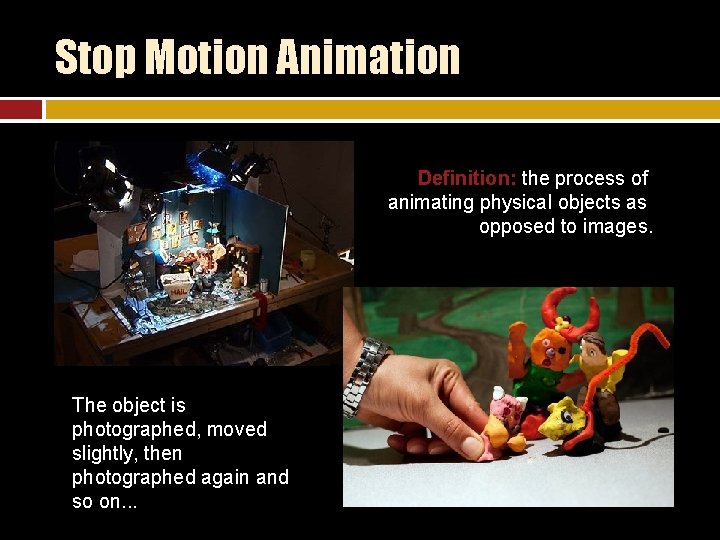 Stop Motion Animation

Definition: the process of animating physical objects as opposed to images.

MAIL

The object is photographed, moved slightly, then photographed again and so on...